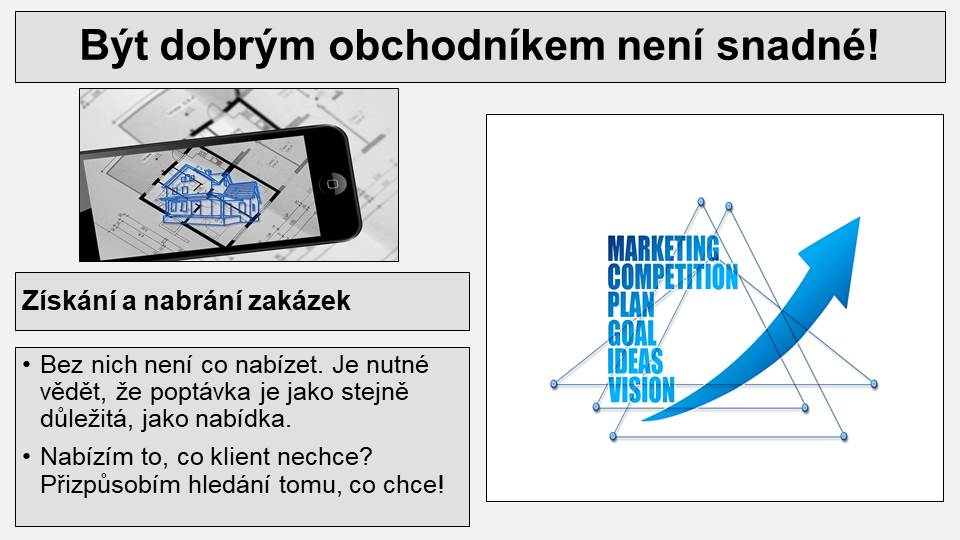 Být dobrým obchodníkem není snadné!

Získání a nabrání zakázek

• Bez nich není co nabízet. Je nutné vědět, že poptávka je jako stejně důležitá, jako nabídka.

• Nabízím to, co klient nechce? Přizpůsobím hledání tomu, co chce!

MARKETING
COMPETITION
PLAN
GOAL
IDEAS
VISION